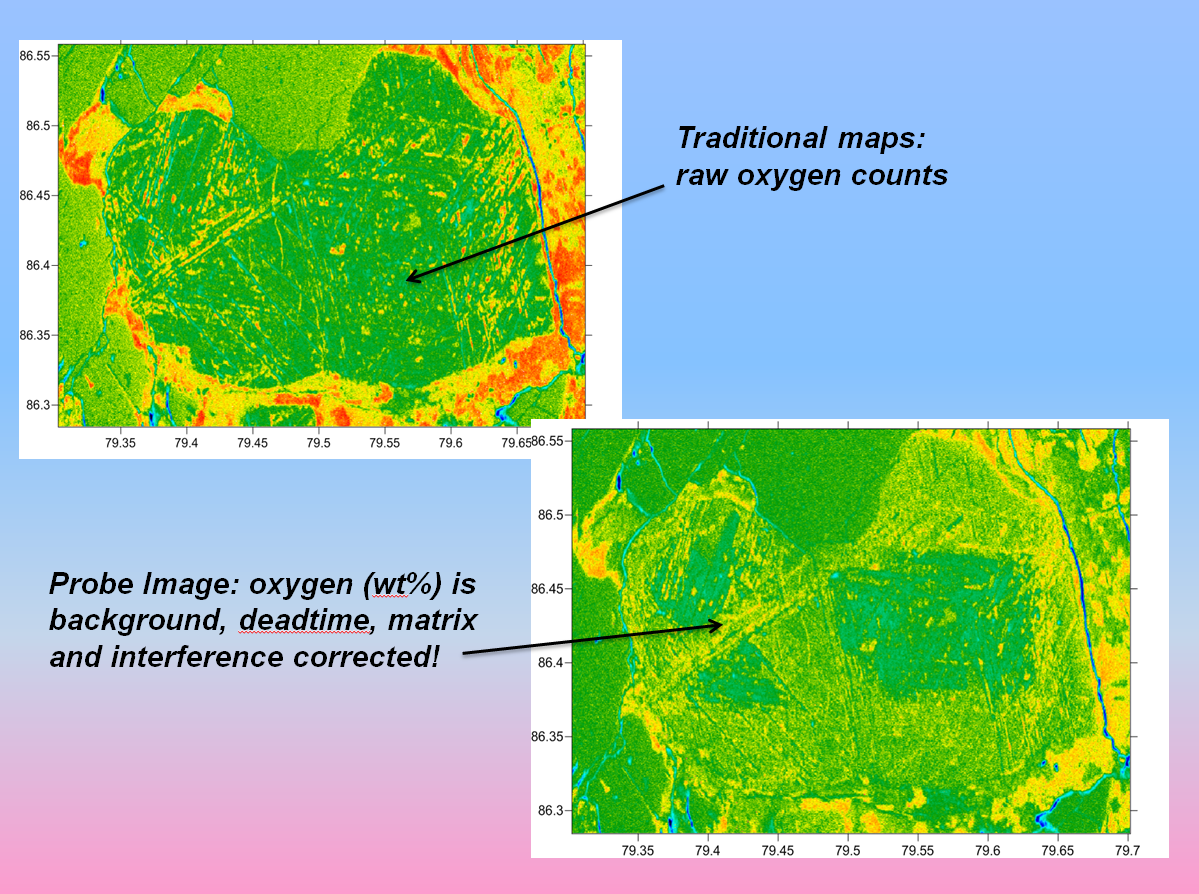 86.55
86.5
86.45
86.4
86.35
86.3
79.35 79.4 79.45 79.5 79.55 79.6 79.65

Traditional maps: raw oxygen counts

86.55
86.5
86.45
86.4
86.35
86.3
79.35 79.4 79.45 79.5 79.55 79.6 79.65 79.7

Probe Image: oxygen (wt%) is background, deadtime, matrix and interference corrected!